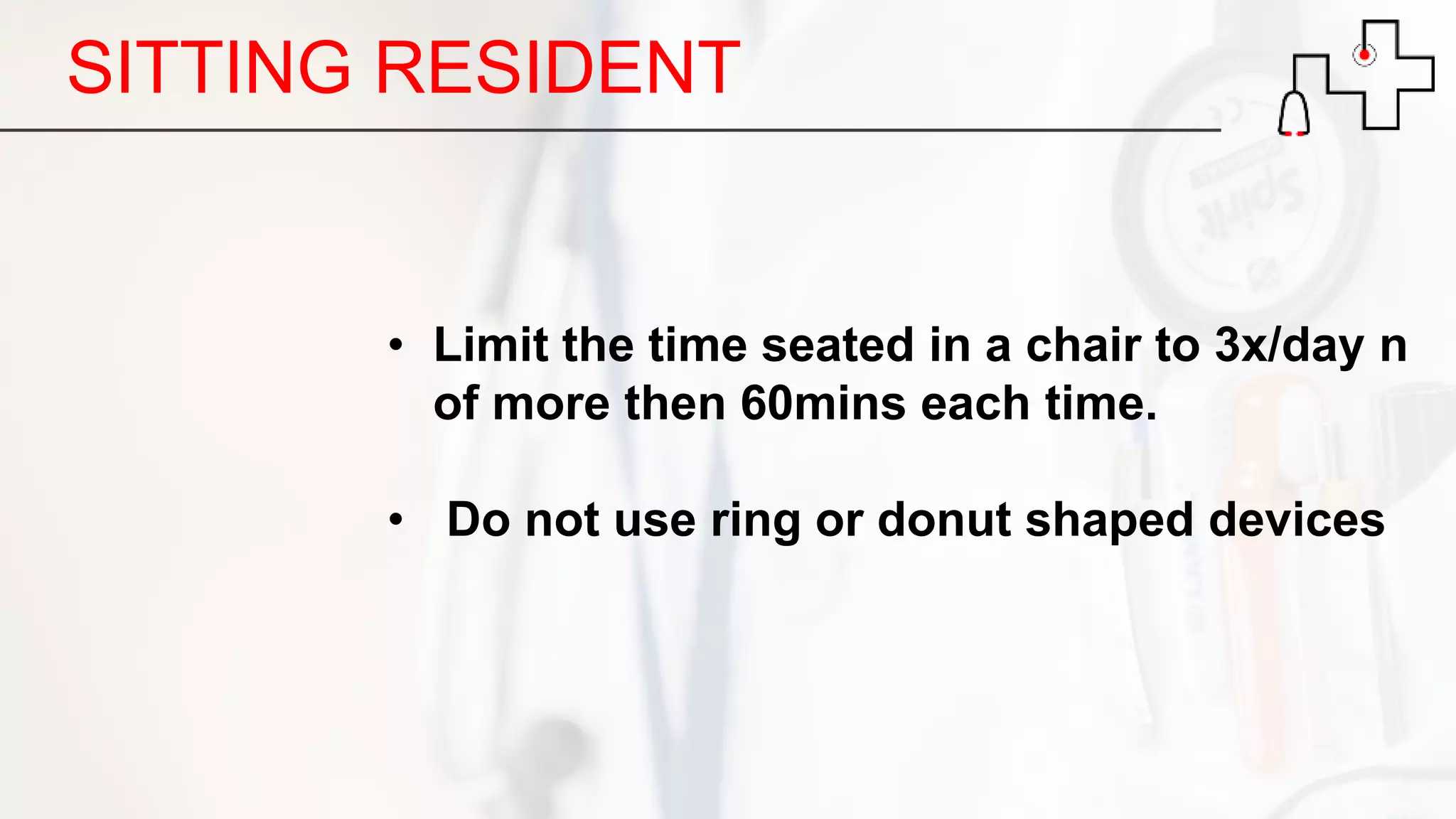 SITTING RESIDENT

• Limit the time seated in a chair to 3x/day n of more then 60mins each time.

• Do not use ring or donut shaped devices